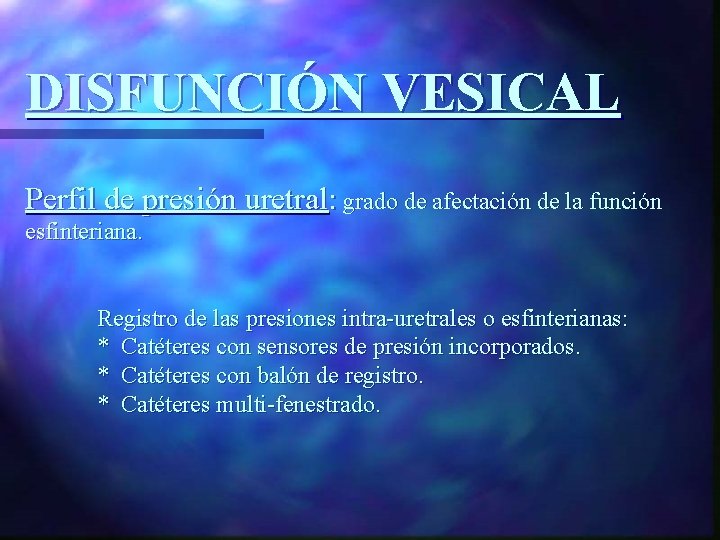 DISFUNCIÓN VESICAL

Perfil de presión uretral: grado de afectación de la función esfinteriana.

Registro de las presiones intra-uretrales o esfinterianas:
* Catéteres con sensores de presión incorporados.
* Catéteres con balón de registro.
* Catéteres multi-fenestrado.